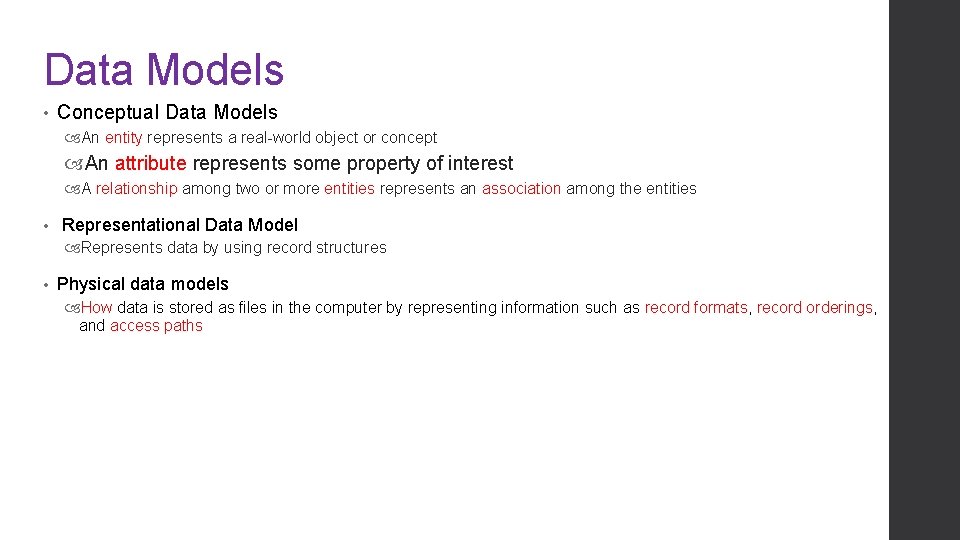 Data Models

• Conceptual Data Models
An entity represents a real-world object or concept
An attribute represents some property of interest
A relationship among two or more entities represents an association among the entities

• Representational Data Model
Represents data by using record structures

• Physical data models
How data is stored as files in the computer by representing information such as record formats, record orderings, and access paths